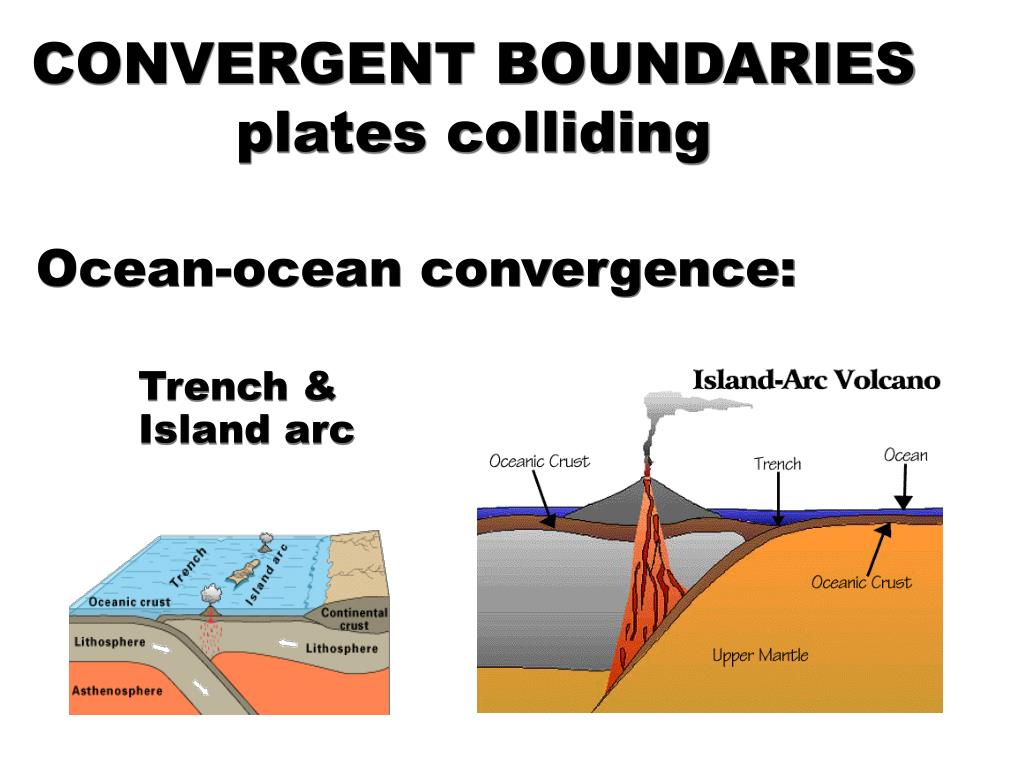 CONVERGENT BOUNDARIES
plates colliding

Ocean-ocean convergence:

Trench &
Island arc

Trench
Island arc
Oceanic crust
Continental crust
Lithosphere
Lithosphere
Asthenosphere

Island-Arc Volcano
Oceanic Crust
Trench
Ocean
Oceanic Crust
Upper Mantle